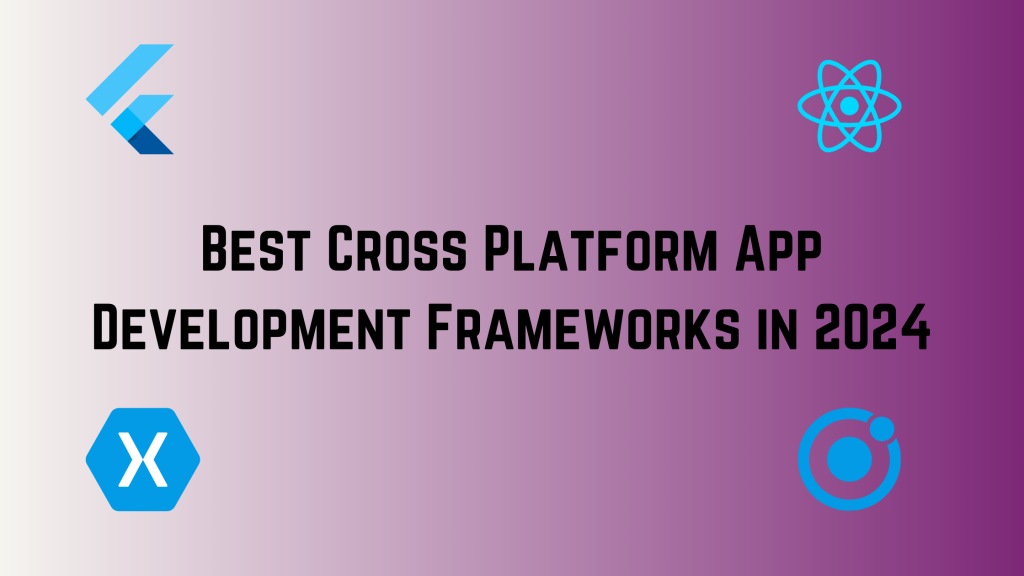 Best Cross Platform App Development Frameworks in 2024

X